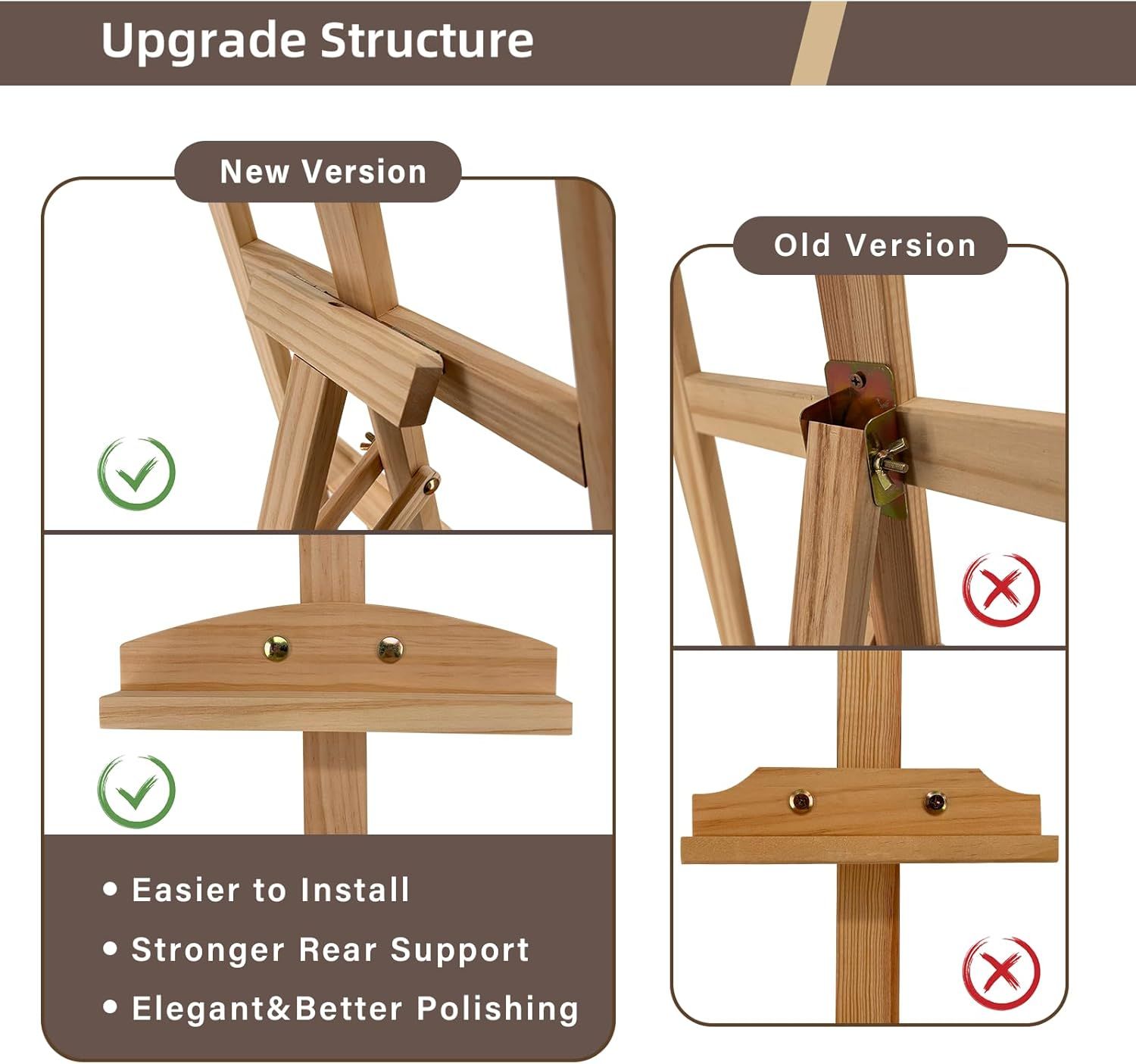 Upgrade Structure

New Version

• Easier to Install
• Stronger Rear Support
• Elegant&Better Polishing

Old Version